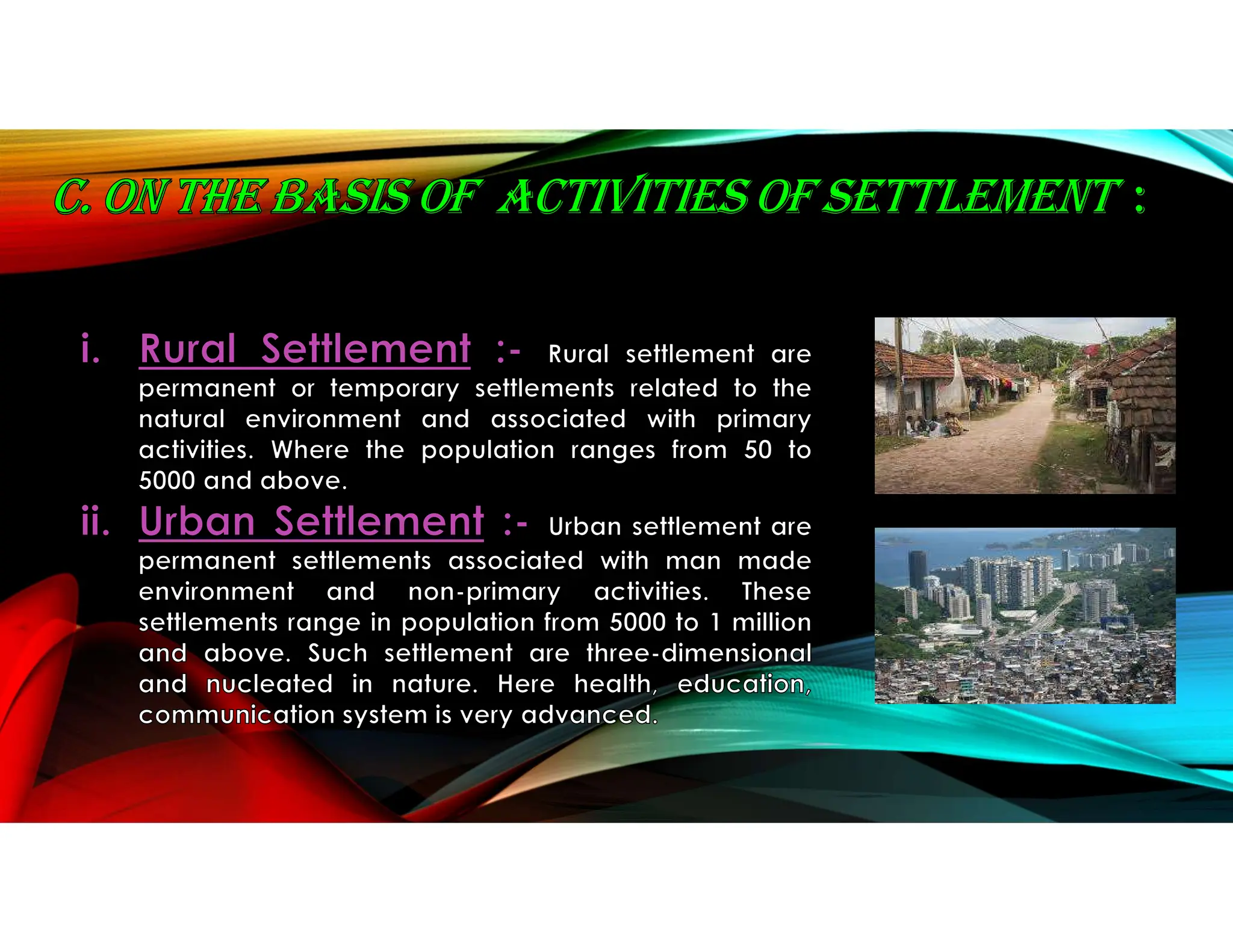 C. ON THE BASIS OF ACTIVITIES OF SETTLEMENT :

i. Rural Settlement :- Rural settlement are permanent or temporary settlements related to the natural environment and associated with primary activities. Where the population ranges from 50 to 5000 and above.

ii. Urban Settlement :- Urban settlement are permanent settlements associated with man made environment and non-primary activities. These settlements range in population from 5000 to 1 million and above. Such settlement are three-dimensional and nucleated in nature. Here health, education, communication system is very advanced.